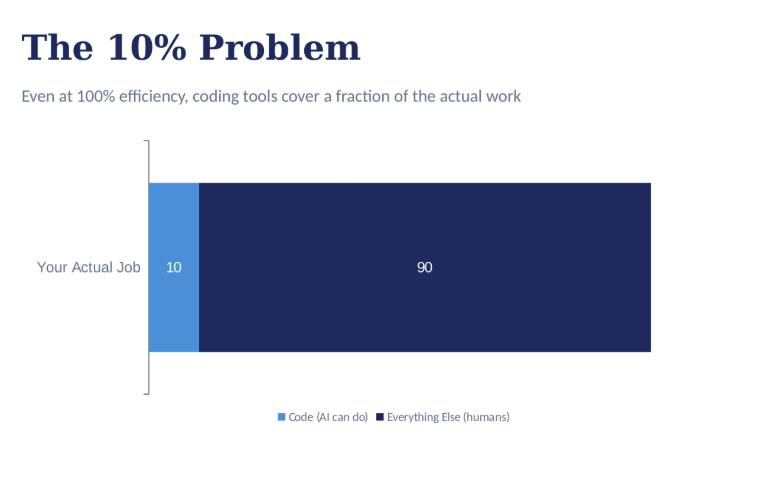 The 10% Problem

Even at 100% efficiency, coding tools cover a fraction of the actual work

Your Actual Job

10

90

Code (AI can do)  Everything Else (humans)